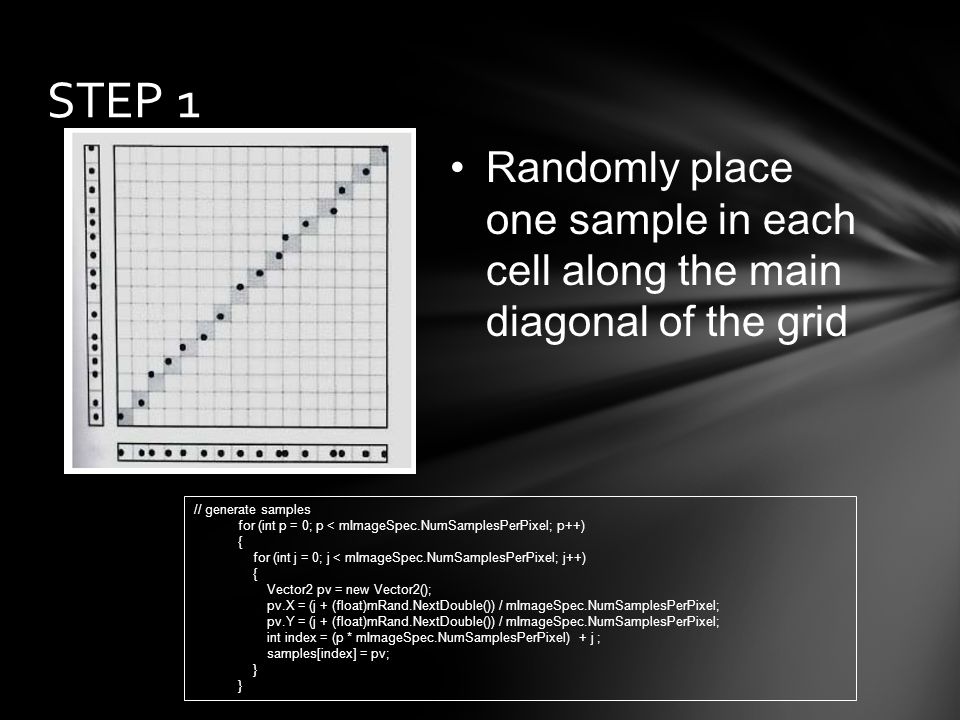 STEP 1

• Randomly place one sample in each cell along the main diagonal of the grid

// generate samples
for (int p = 0; p < mImageSpec.NumSamplesPerPixel; p++)
{
for (int j = 0; j < mImageSpec.NumSamplesPerPixel; j++)
{
Vector2 pv = new Vector2();
pv.X = (j + (float)mRand.NextDouble()) / mImageSpec.NumSamplesPerPixel;
pv.Y = (j + (float)mRand.NextDouble()) / mImageSpec.NumSamplesPerPixel;
int index = (p * mImageSpec.NumSamplesPerPixel) + j ;
samples[index] = pv;
}
}